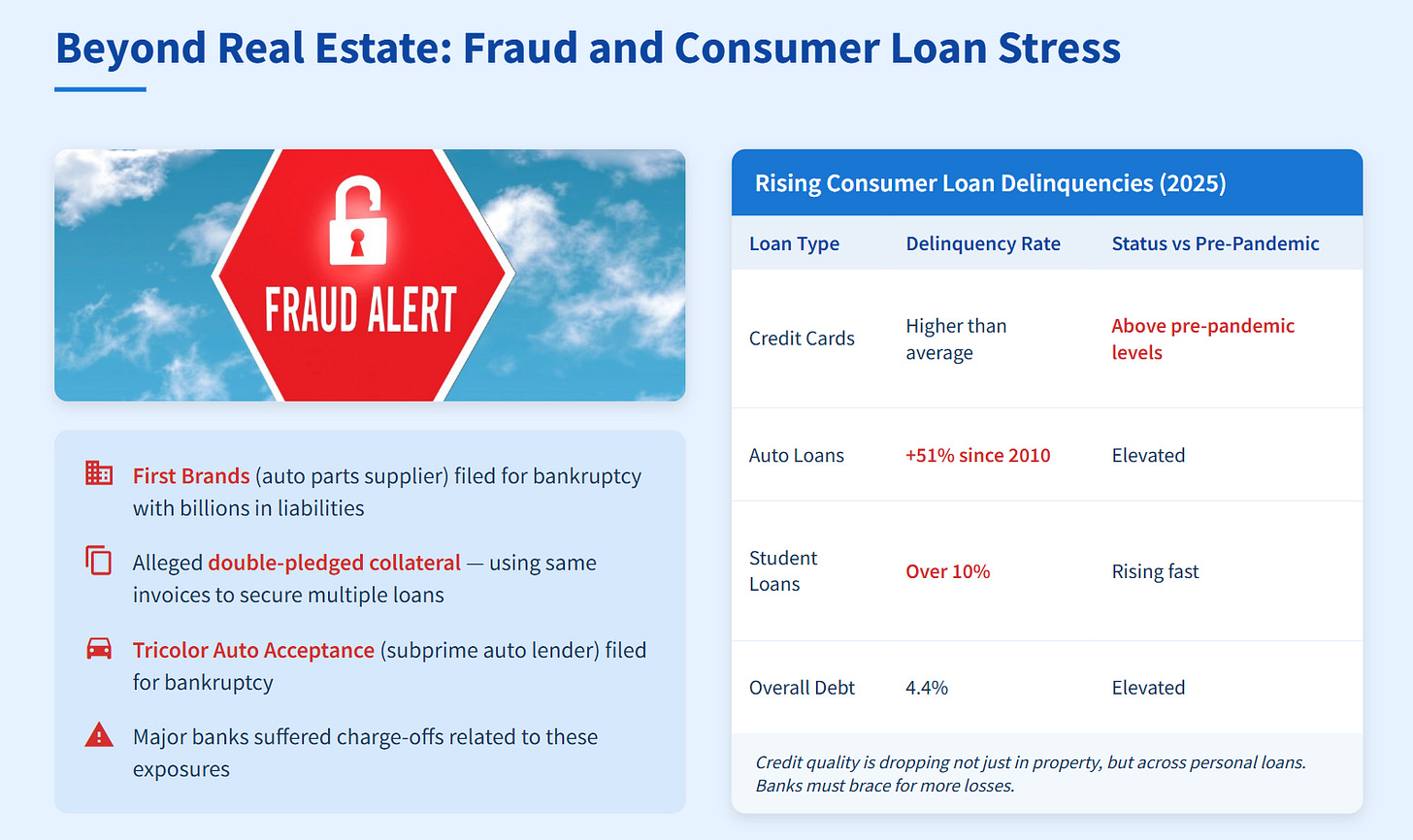 Beyond Real Estate: Fraud and Consumer Loan Stress

FRAUD ALERT

First Brands (auto parts supplier) filed for bankruptcy with billions in liabilities

Alleged double-pledged collateral — using same invoices to secure multiple loans

Tricolor Auto Acceptance (subprime auto lender) filed for bankruptcy

Major banks suffered charge-offs related to these exposures

Rising Consumer Loan Delinquencies (2025)

| Loan Type | Delinquency Rate | Status vs Pre-Pandemic |
|---|---|---|
| Credit Cards | Higher than average | Above pre-pandemic levels |
| Auto Loans | +51% since 2010 | Elevated |
| Student Loans | Over 10% | Rising fast |
| Overall Debt | 4.4% | Elevated |

Credit quality is dropping not just in property, but across personal loans. Banks must brace for more losses.